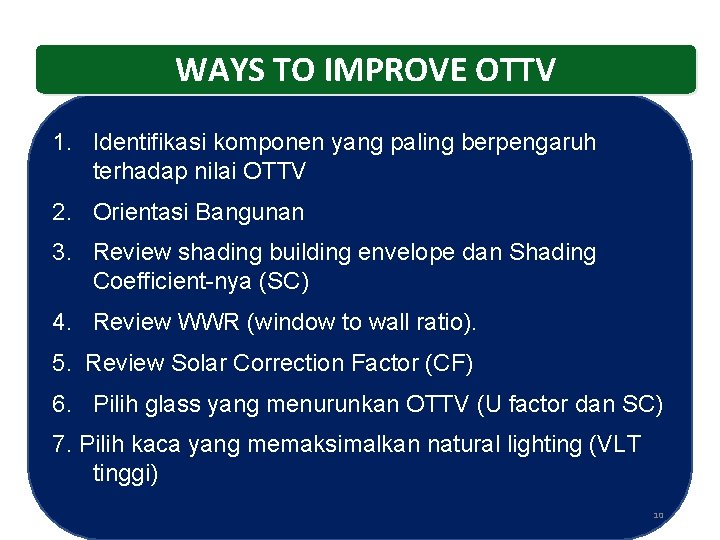 WAYS TO IMPROVE OTTV

1. Identifikasi komponen yang paling berpengaruh terhadap nilai OTTV

2. Orientasi Bangunan

3. Review shading building envelope dan Shading Coefficient-nya (SC)

4. Review WWR (window to wall ratio).

5. Review Solar Correction Factor (CF)

6. Pilih glass yang menurunkan OTTV (U factor dan SC)

7. Pilih kaca yang memaksimalkan natural lighting (VLT tinggi)

10